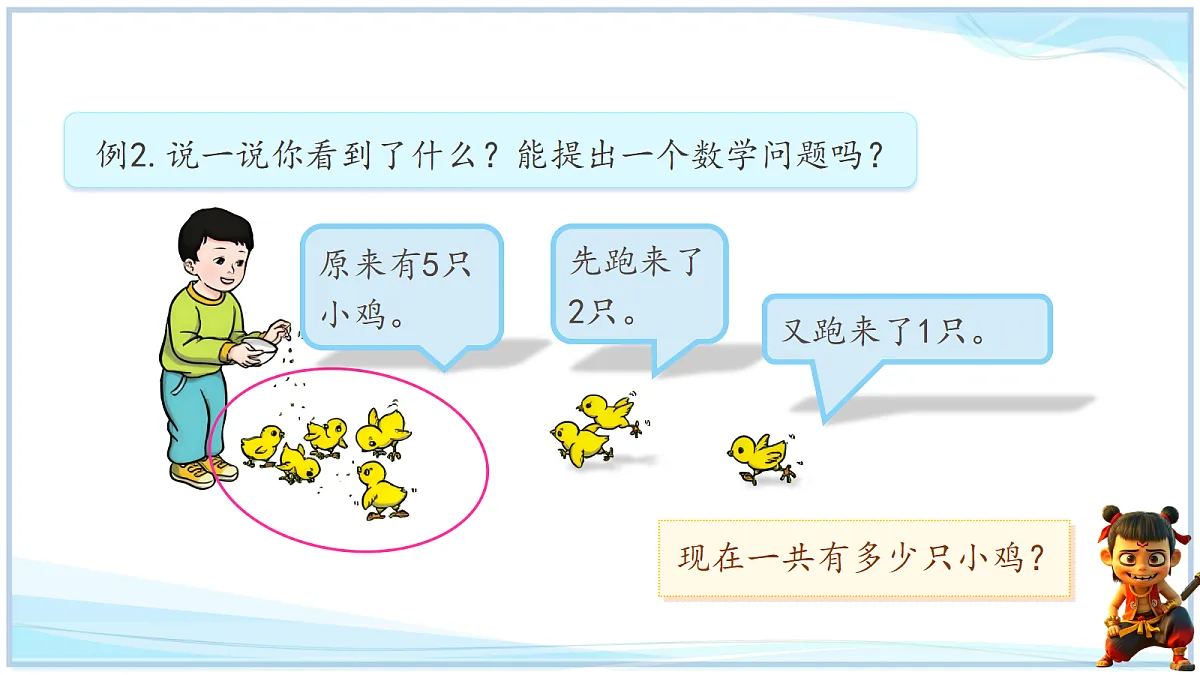 例2. 说一说你看到了什么？能提出一个数学问题吗？

原来有5只小鸡。

先跑来了2只。

又跑来了1只。

现在一共有多少只小鸡？